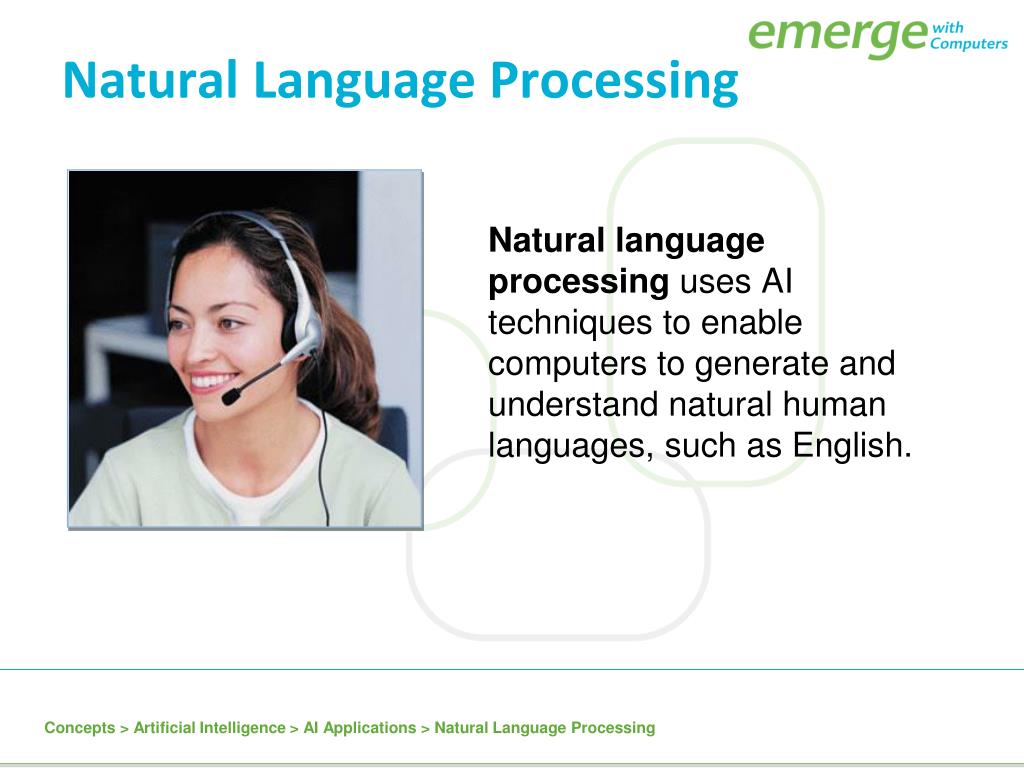 emerge with Computers

Natural Language Processing

Natural language processing uses AI techniques to enable computers to generate and understand natural human languages, such as English.

Concepts > Artificial Intelligence > AI Applications > Natural Language Processing